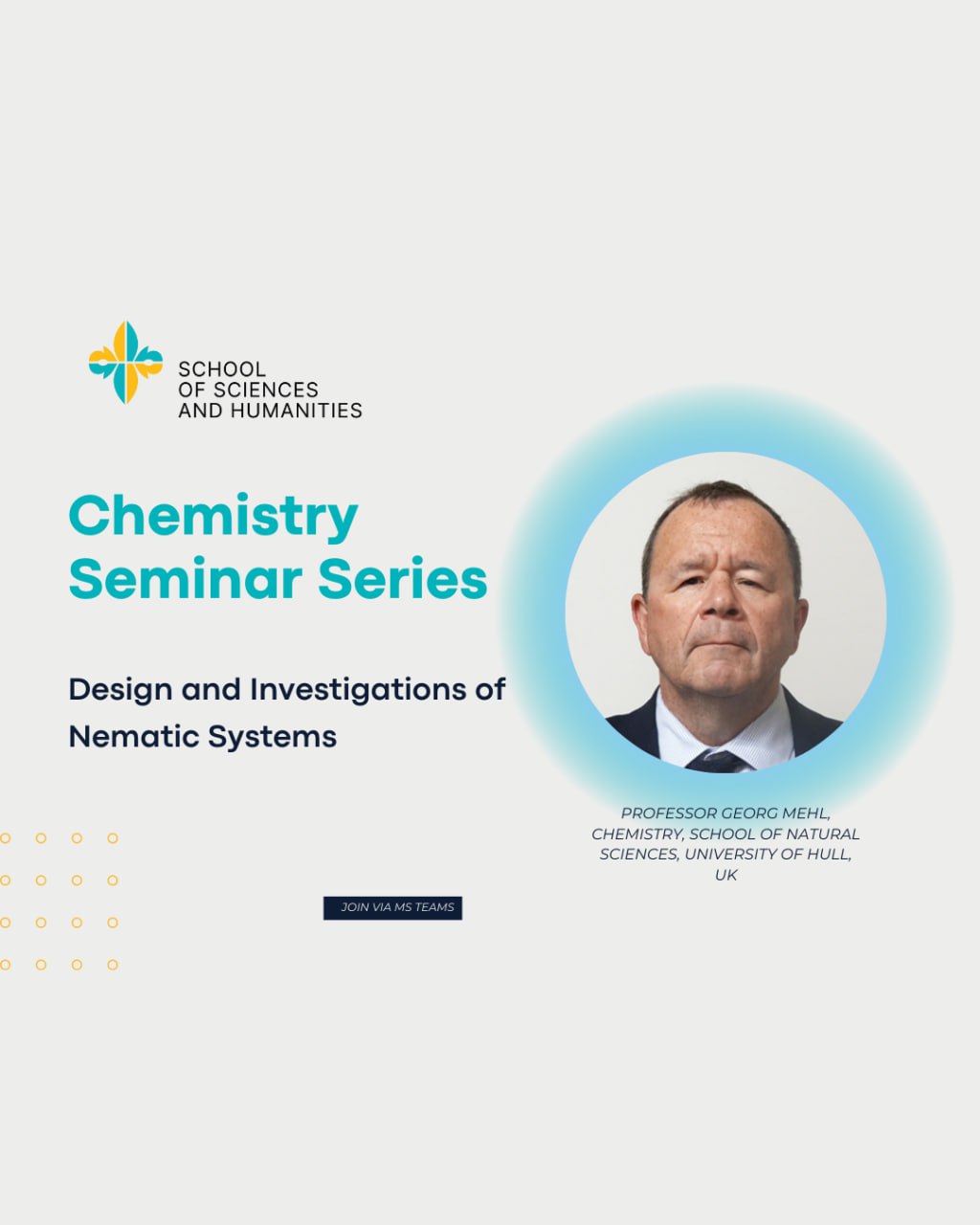 SCHOOL OF SCIENCES AND HUMANITIES

Chemistry Seminar Series

Design and Investigations of Nematic Systems

PROFESSOR GEORG MEHL, CHEMISTRY, SCHOOL OF NATURAL SCIENCES, UNIVERSITY OF HULL, UK

JOIN VIA MS TEAMS